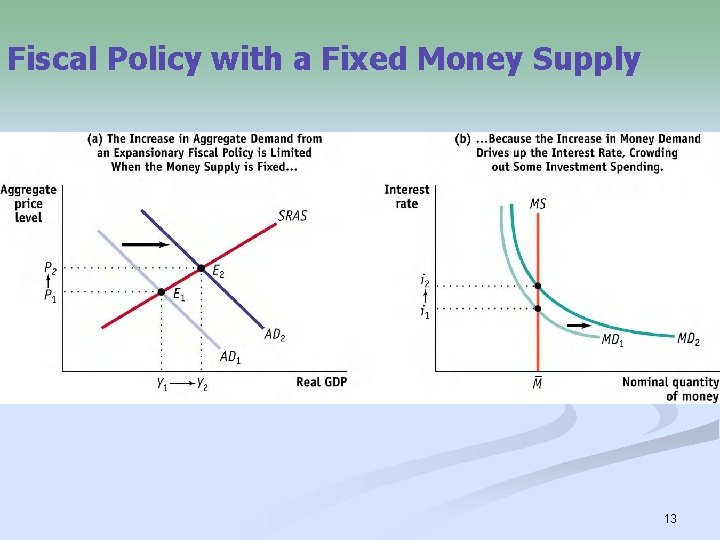 Fiscal Policy with a Fixed Money Supply

(a) The Increase in Aggregate Demand from an Expansionary Fiscal Policy is Limited When the Money Supply is Fixed...

Aggregate price level

SRAS

$P_2$
$P_1$

$E_2$
$E_1$

$AD_2$
$AD_1$

$Y_1 \longrightarrow Y_2$

Real GDP

(b) ...Because the Increase in Money Demand Drives up the Interest Rate, Crowding out Some Investment Spending.

Interest rate

MS

$i_2$
$i_1$

$MD_1$
$MD_2$

$\bar{M}$

Nominal quantity of money

13